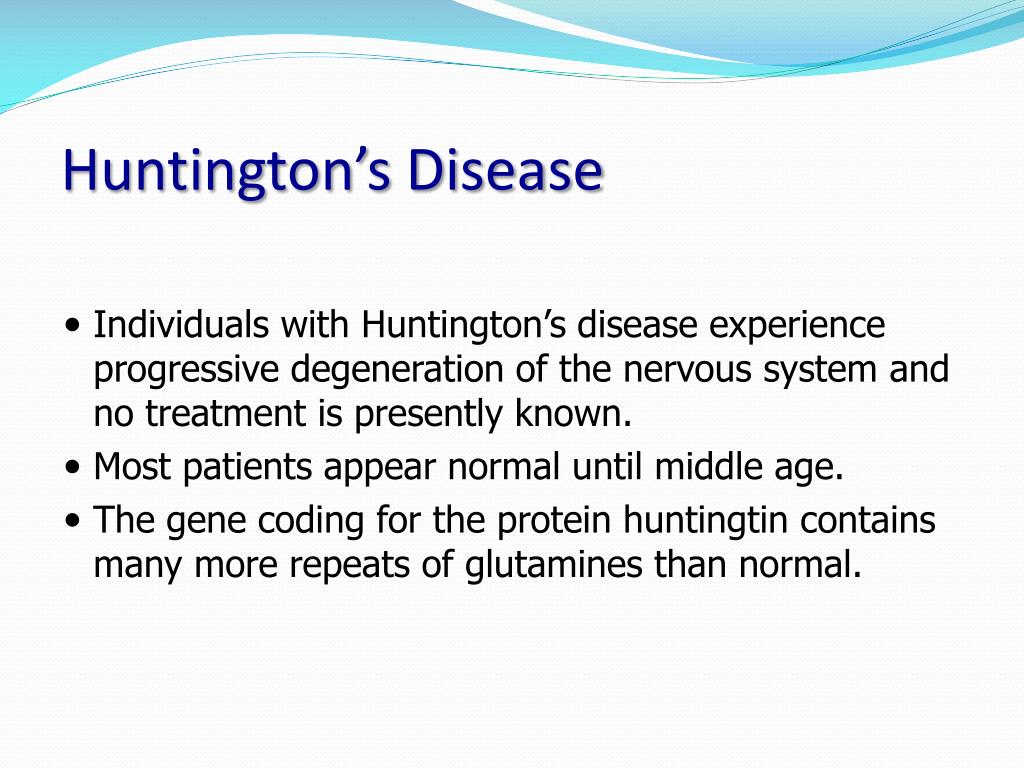 Huntington’s Disease

• Individuals with Huntington’s disease experience progressive degeneration of the nervous system and no treatment is presently known.
• Most patients appear normal until middle age.
• The gene coding for the protein huntingtin contains many more repeats of glutamines than normal.